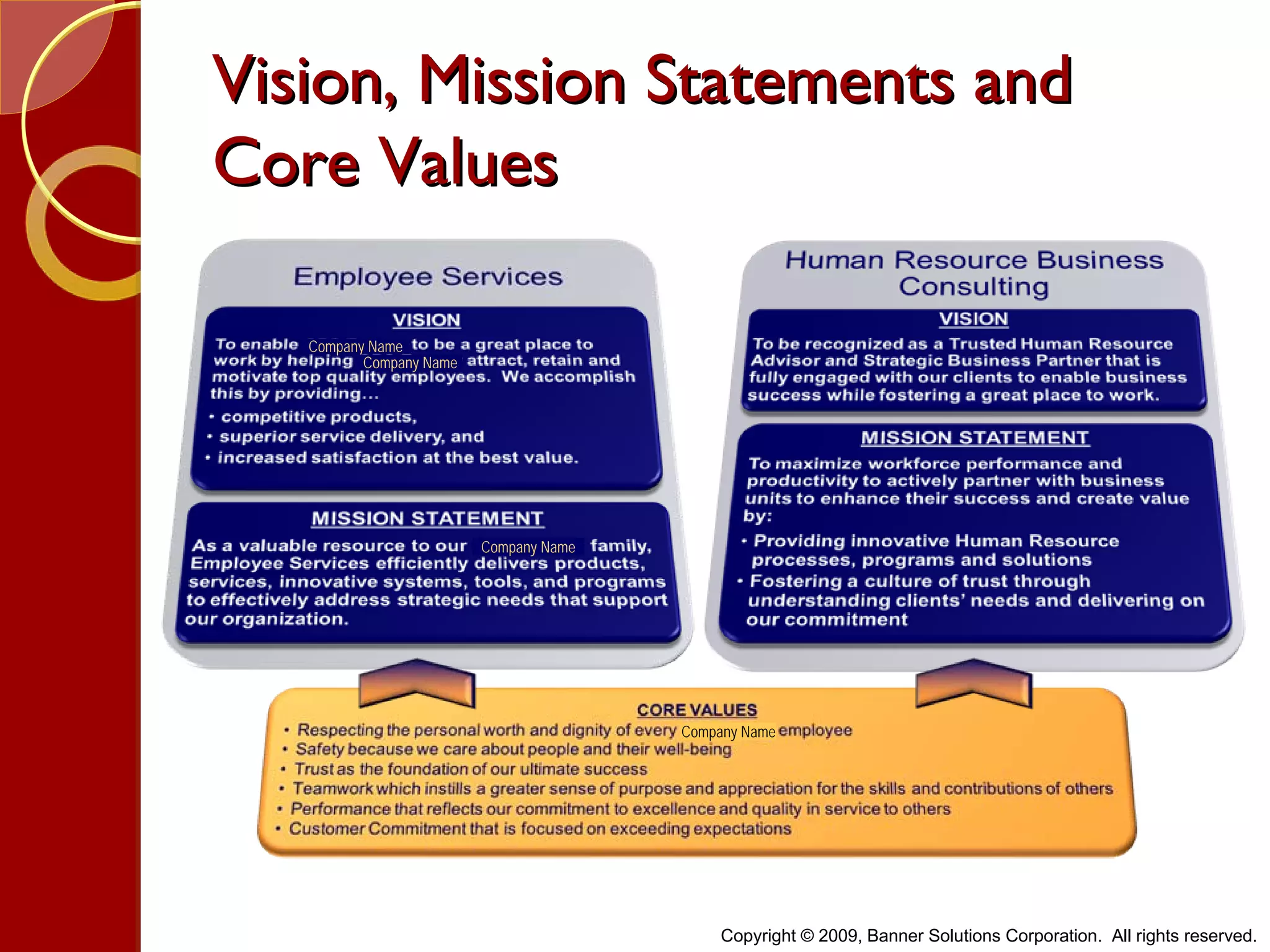 Vision, Mission Statements and Core Values

Employee Services

VISION

To enable Company Name to be a great place to work by helping Company Name attract, retain and motivate top quality employees. We accomplish this by providing...

• competitive products,
• superior service delivery, and
• increased satisfaction at the best value.

MISSION STATEMENT

As a valuable resource to our Company Name family, Employee Services efficiently delivers products, services, innovative systems, tools, and programs to effectively address strategic needs that support our organization.

Human Resource Business Consulting

VISION

To be recognized as a Trusted Human Resource Advisor and Strategic Business Partner that is fully engaged with our clients to enable business success while fostering a great place to work.

MISSION STATEMENT

To maximize workforce performance and productivity to actively partner with business units to enhance their success and create value by:

• Providing innovative Human Resource processes, programs and solutions
• Fostering a culture of trust through understanding clients' needs and delivering on our commitment

CORE VALUES

• Respecting the personal worth and dignity of every Company Name employee
• Safety because we care about people and their well-being
• Trust as the foundation of our ultimate success
• Teamwork which instills a greater sense of purpose and appreciation for the skills and contributions of others
• Performance that reflects our commitment to excellence and quality in service to others
• Customer Commitment that is focused on exceeding expectations

Copyright © 2009, Banner Solutions Corporation. All rights reserved.